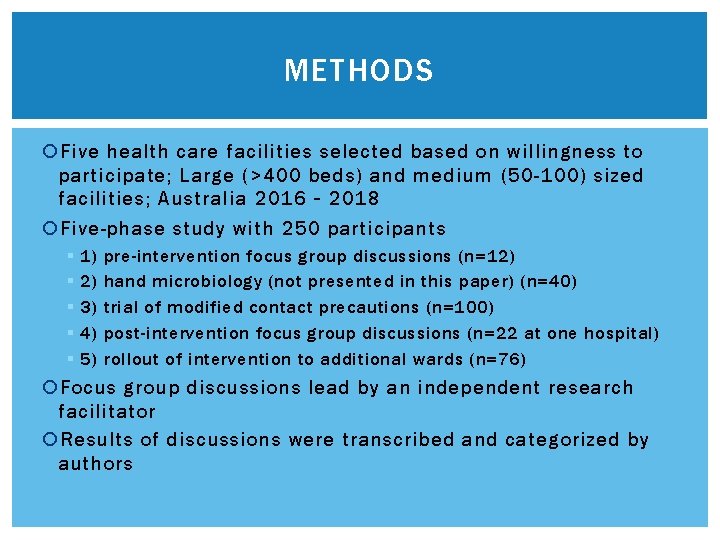 METHODS

Five health care facilities selected based on willingness to participate; Large (>400 beds) and medium (50-100) sized facilities; Australia 2016 - 2018

Five-phase study with 250 participants

1) pre-intervention focus group discussions (n=12)

2) hand microbiology (not presented in this paper) (n=40)

3) trial of modified contact precautions (n=100)

4) post-intervention focus group discussions (n=22 at one hospital)

5) rollout of intervention to additional wards (n=76)

Focus group discussions lead by an independent research facilitator

Results of discussions were transcribed and categorized by authors